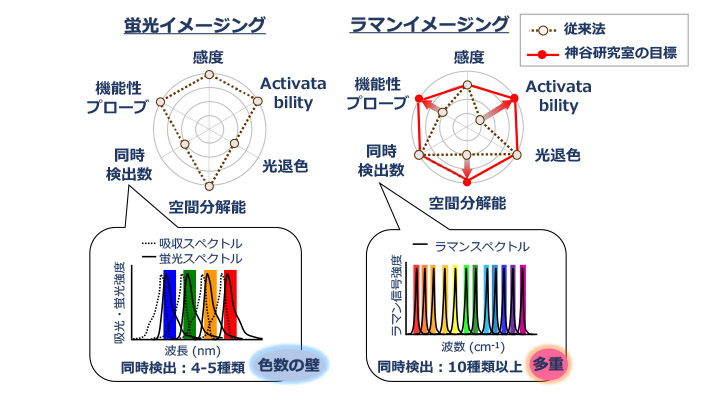 蛍光イメージング

感度
Activatability
光退色
空間分解能
同時検出数
機能性プローブ

吸収スペクトル
蛍光スペクトル
吸光・蛍光強度
波長 (nm)
同時検出：4-5種類
色数の壁

ラマンイメージング

従来法
神谷研究室の目標

感度
Activatability
光退色
空間分解能
同時検出数
機能性プローブ

ラマンスペクトル
ラマン信号強度
波数 ($cm^{-1}$)
同時検出：10種類以上
多重